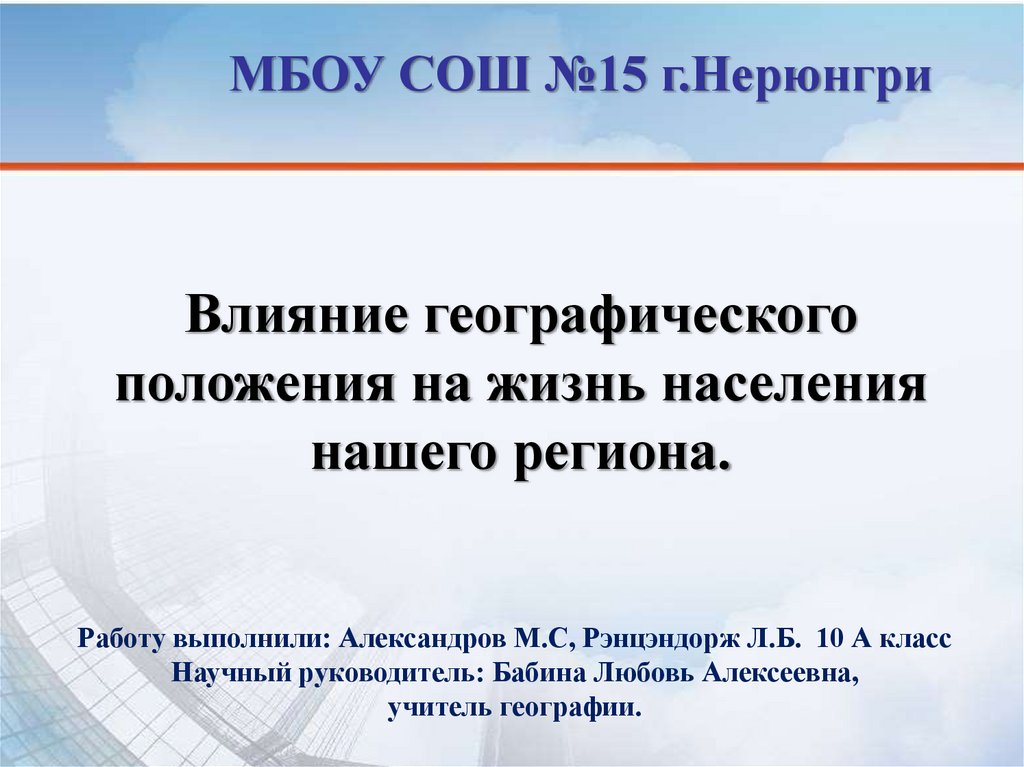 МБОУ СОШ №15 г.Нерюнгри

Влияние географического положения на жизнь населения нашего региона.

Работу выполнили: Александров М.С, Рэнцэндорж Л.Б. 10 А класс
Научный руководитель: Бабина Любовь Алексеевна,
учитель географии.